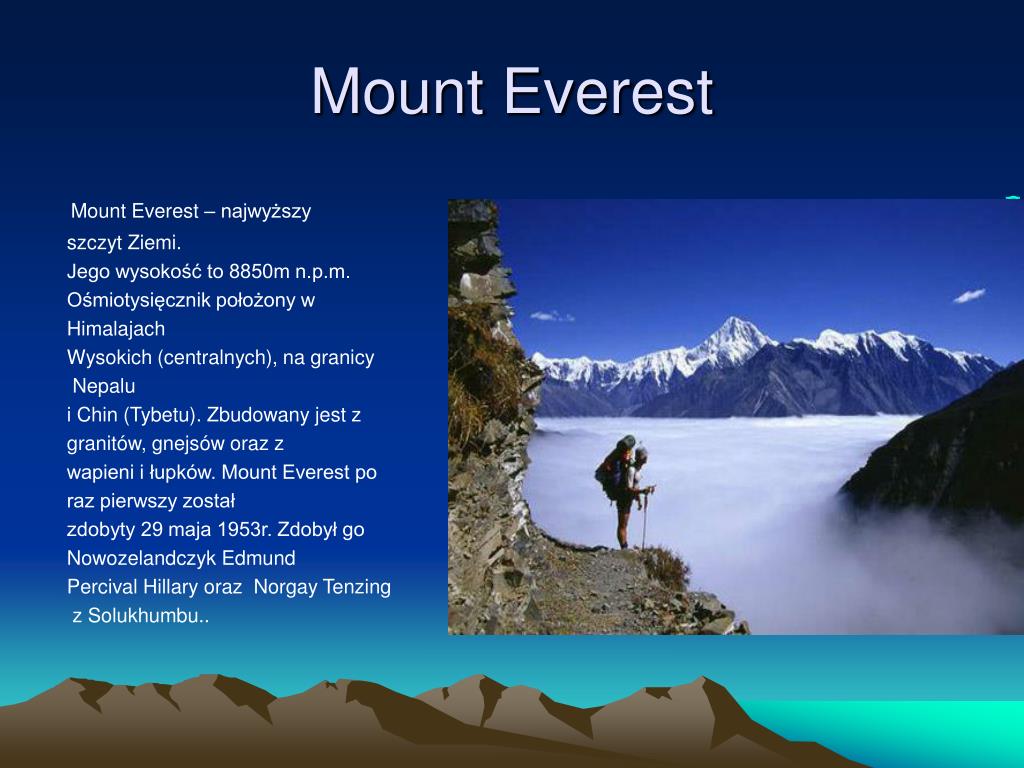 Mount Everest

Mount Everest – najwyższy szczyt Ziemi.
Jego wysokość to 8850m n.p.m.
Ośmiotysięcznik położony w Himalajach
Wysokich (centralnych), na granicy Nepalu
i Chin (Tybetu). Zbudowany jest z granitów, gnejsów oraz z
wapieni i łupków. Mount Everest po raz pierwszy został
zdobyty 29 maja 1953r. Zdobył go Nowozelandczyk Edmund
Percival Hillary oraz Norgay Tenzing z Solukhumbu..